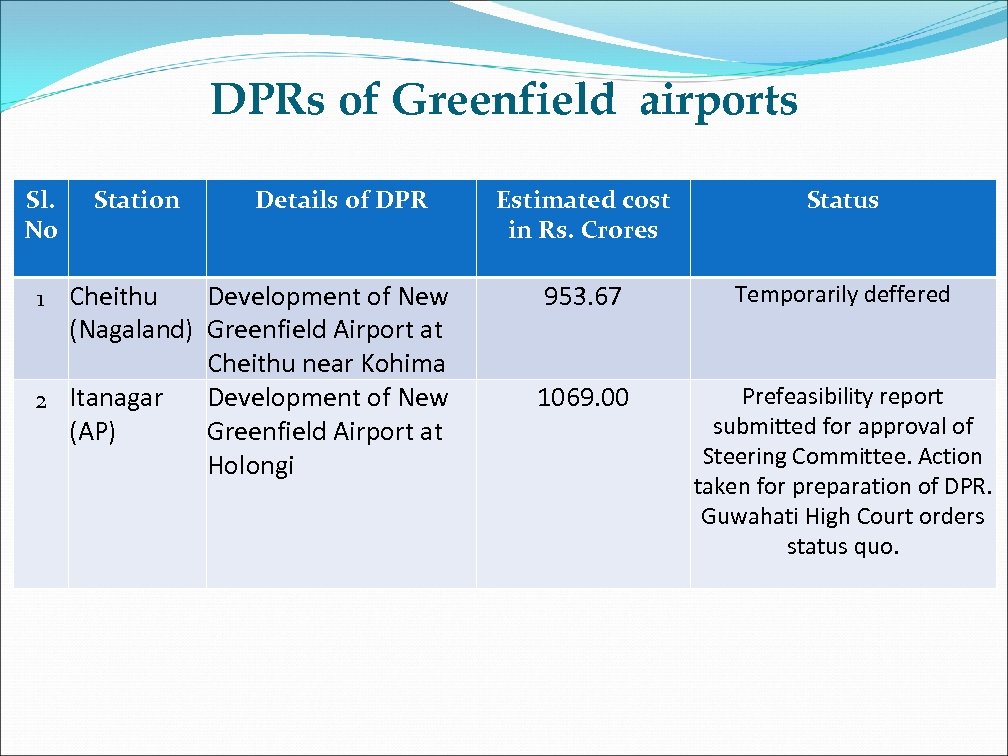 DPRs of Greenfield airports

| Sl. No | Station | Details of DPR | Estimated cost in Rs. Crores | Status |
|---|---|---|---|---|
| 1 | Cheithu (Nagaland) | Development of New Greenfield Airport at Cheithu near Kohima | 953.67 | Temporarily deffered |
| 2 | Itanagar (AP) | Development of New Greenfield Airport at Holongi | 1069.00 | Prefeasibility report submitted for approval of Steering Committee. Action taken for preparation of DPR. Guwahati High Court orders status quo. |